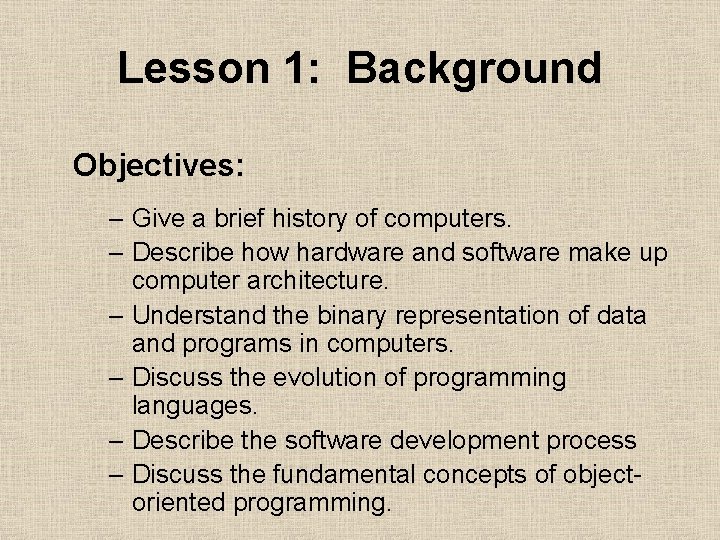 Lesson 1: Background

Objectives:

– Give a brief history of computers.
– Describe how hardware and software make up computer architecture.
– Understand the binary representation of data and programs in computers.
– Discuss the evolution of programming languages.
– Describe the software development process
– Discuss the fundamental concepts of object-oriented programming.